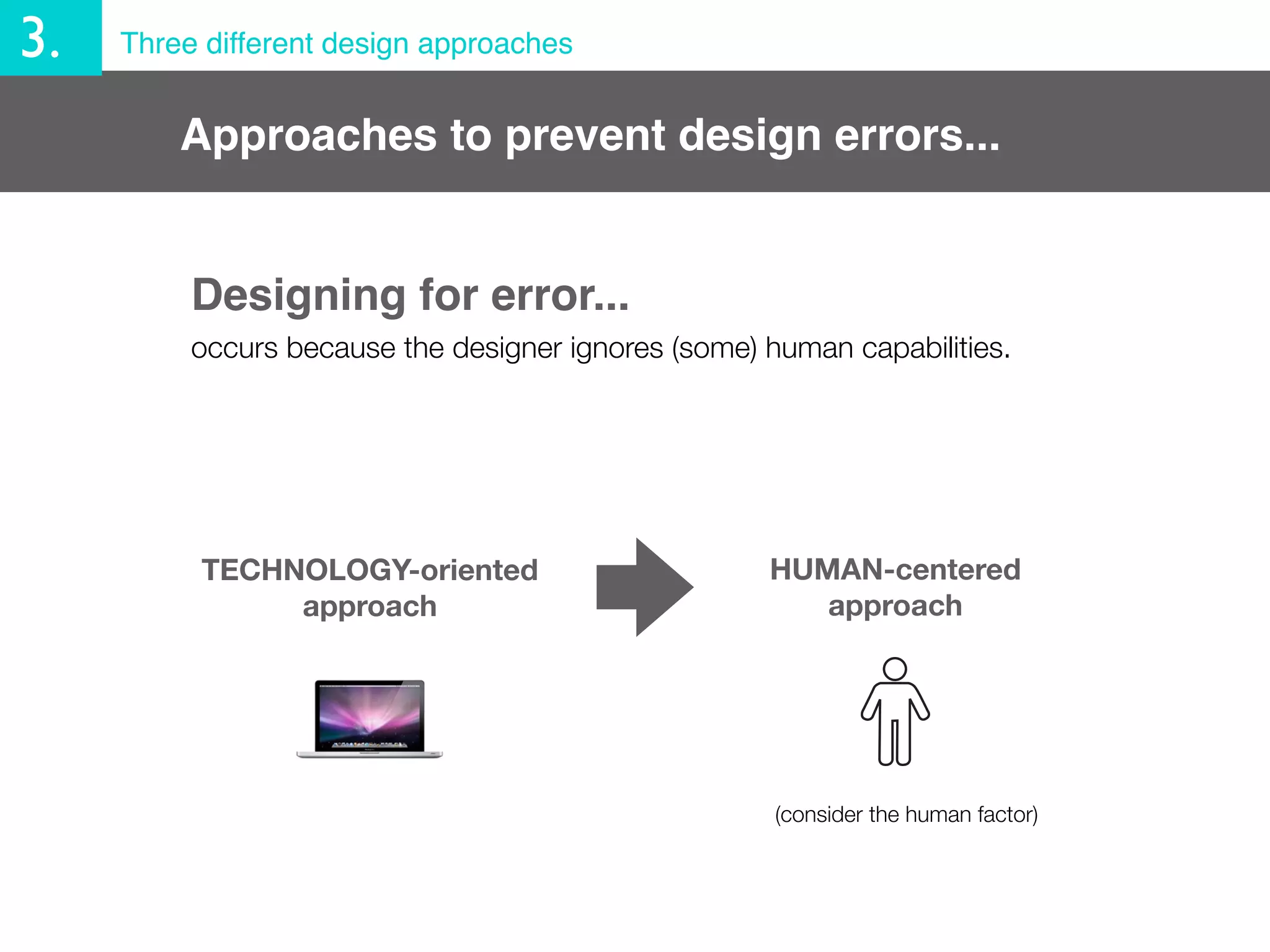 3. Three different design approaches

Approaches to prevent design errors...

Designing for error...

occurs because the designer ignores (some) human capabilities.

TECHNOLOGY-oriented approach

HUMAN-centered approach

(consider the human factor)